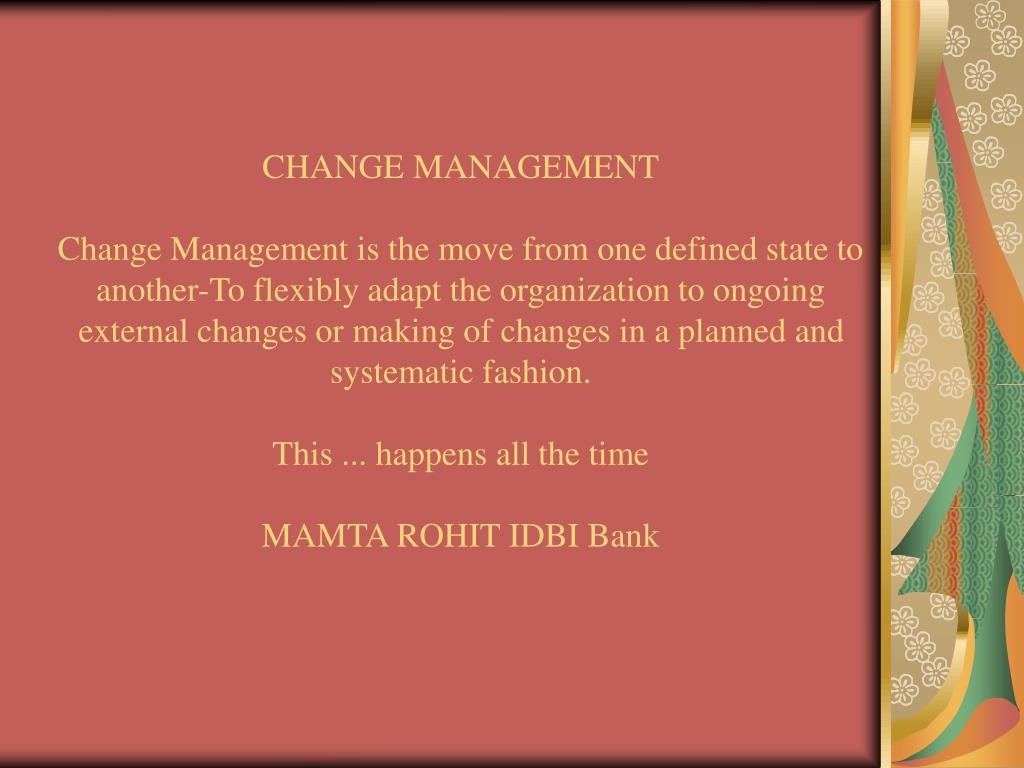 CHANGE MANAGEMENT

Change Management is the move from one defined state to another-To flexibly adapt the organization to ongoing external changes or making of changes in a planned and systematic fashion.

This ... happens all the time

MAMTA ROHIT IDBI Bank